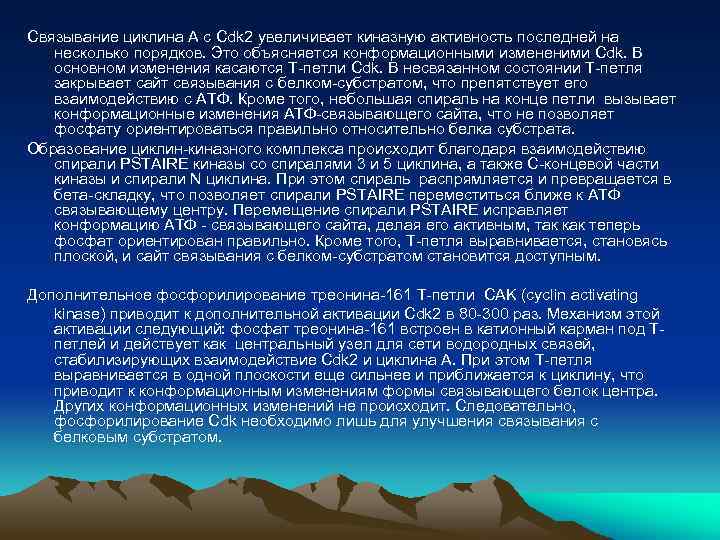 Связывание циклина А с Cdk2 увеличивает киназную активность последней на несколько порядков. Это объясняется конформационными изменениями Cdk. В основном изменения касаются Т-петли Cdk. В несвязанном состоянии Т-петля закрывает сайт связывания с белком-субстратом, что препятствует его взаимодействию с АТФ. Кроме того, небольшая спираль на конце петли вызывает конформационные изменения АТФ-связывающего сайта, что не позволяет фосфату ориентироваться правильно относительно белка субстрата.

Образование циклин-киназного комплекса происходит благодаря взаимодействию спирали PSTAIRE киназы со спиралями 3 и 5 циклина, а также С-концевой части киназы и спирали N циклина. При этом спираль распрямляется и превращается в бета-складку, что позволяет спирали PSTAIRE переместиться ближе к АТФ связывающему центру. Перемещение спирали PSTAIRE исправляет конформацию АТФ - связывающего сайта, делая его активным, так как теперь фосфат ориентирован правильно. Кроме того, Т-петля выравнивается, становясь плоской, и сайт связывания с белком-субстратом становится доступным.

Дополнительное фосфорилирование треонина-161 Т-петли САК (cyclin activating kinase) приводит к дополнительной активации Cdk2 в 80-300 раз. Механизм этой активации следующий: фосфат треонина-161 встроен в катионный карман под Т-петлей и действует как центральный узел для сети водородных связей, стабилизирующих взаимодействие Cdk2 и циклина А. При этом Т-петля выравнивается в одной плоскости еще сильнее и приближается к циклину, что приводит к конформационным изменениям формы связывающего белок центра. Других конформационных изменений не происходит. Следовательно, фосфорилирование Cdk необходимо лишь для улучшения связывания с белковым субстратом.